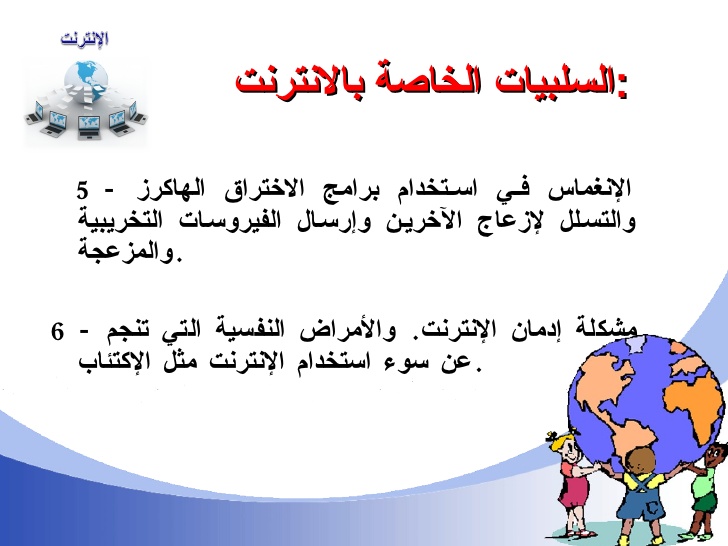 الإنترنت

السلبيات الخاصة بالانترنت:

5 - الإنغماس في استخدام برامج الاختراق الهاكرز والتسلل لإزعاج الآخرين وإرسال الفيروسات التخريبية والمزعجة.

6 - مشكلة إدمان الإنترنت. والأمراض النفسية التي تنجم عن سوء استخدام الإنترنت مثل الإكتئاب.